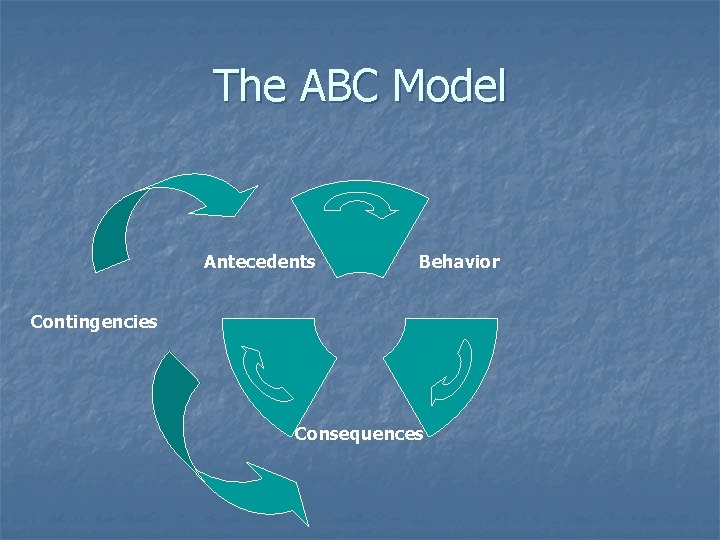 The ABC Model

Antecedents

Behavior

Contingencies

Consequences